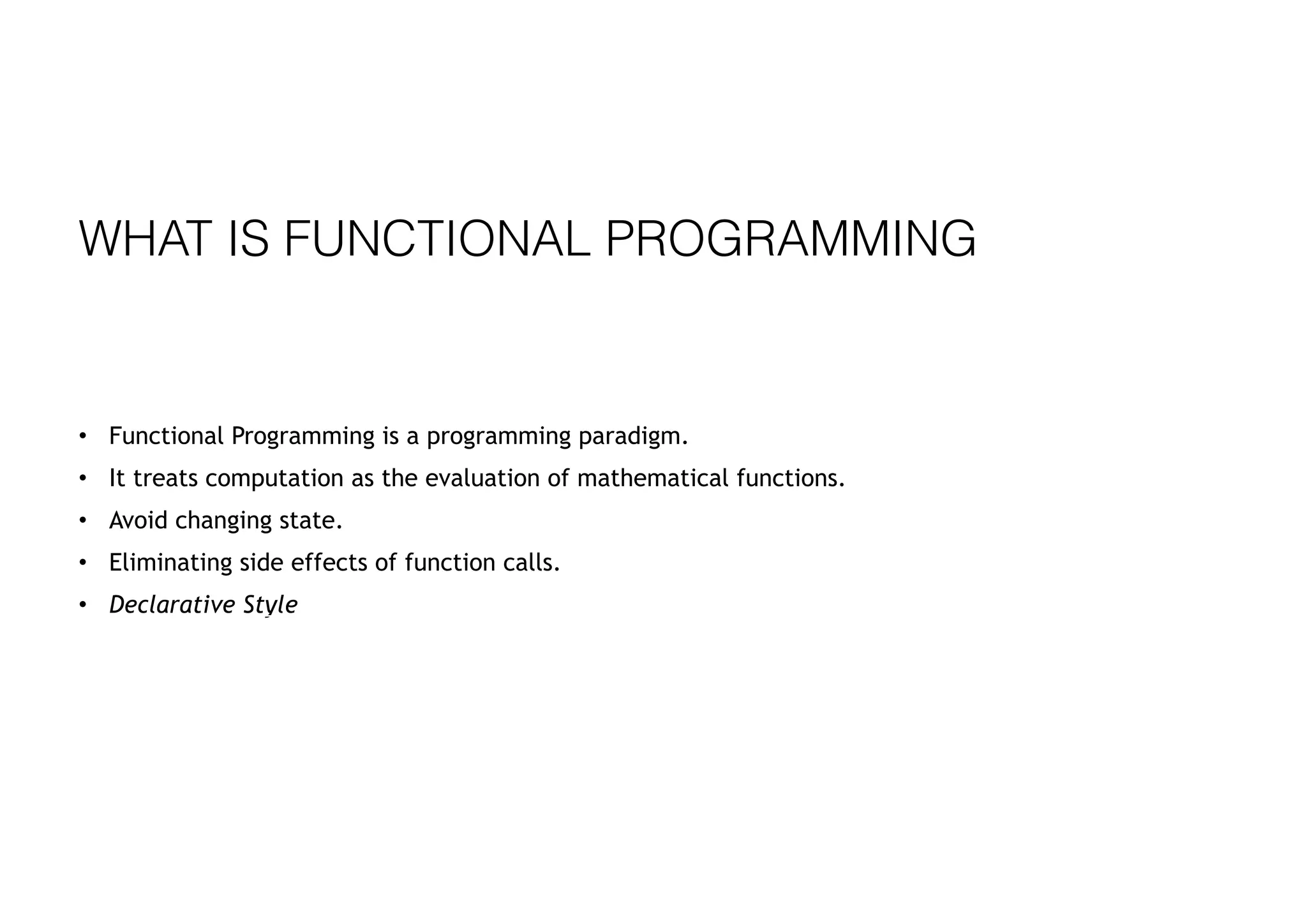 WHAT IS FUNCTIONAL PROGRAMMING

• Functional Programming is a programming paradigm.
• It treats computation as the evaluation of mathematical functions.
• Avoid changing state.
• Eliminating side effects of function calls.
• Declarative Style